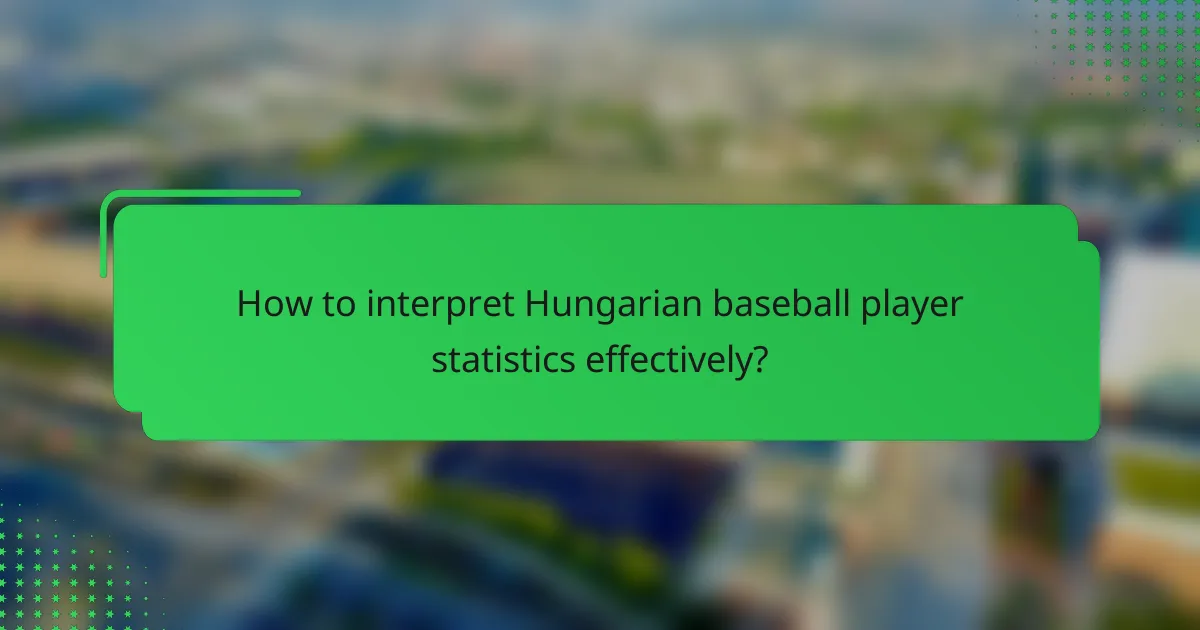 How to interpret Hungarian baseball player statistics effectively?